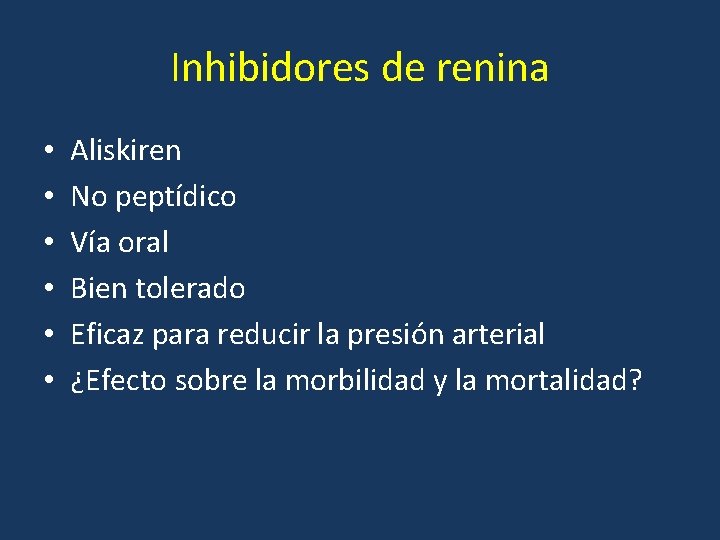 Inhibidores de renina

• Aliskiren
• No peptídico
• Vía oral
• Bien tolerado
• Eficaz para reducir la presión arterial
• ¿Efecto sobre la morbilidad y la mortalidad?